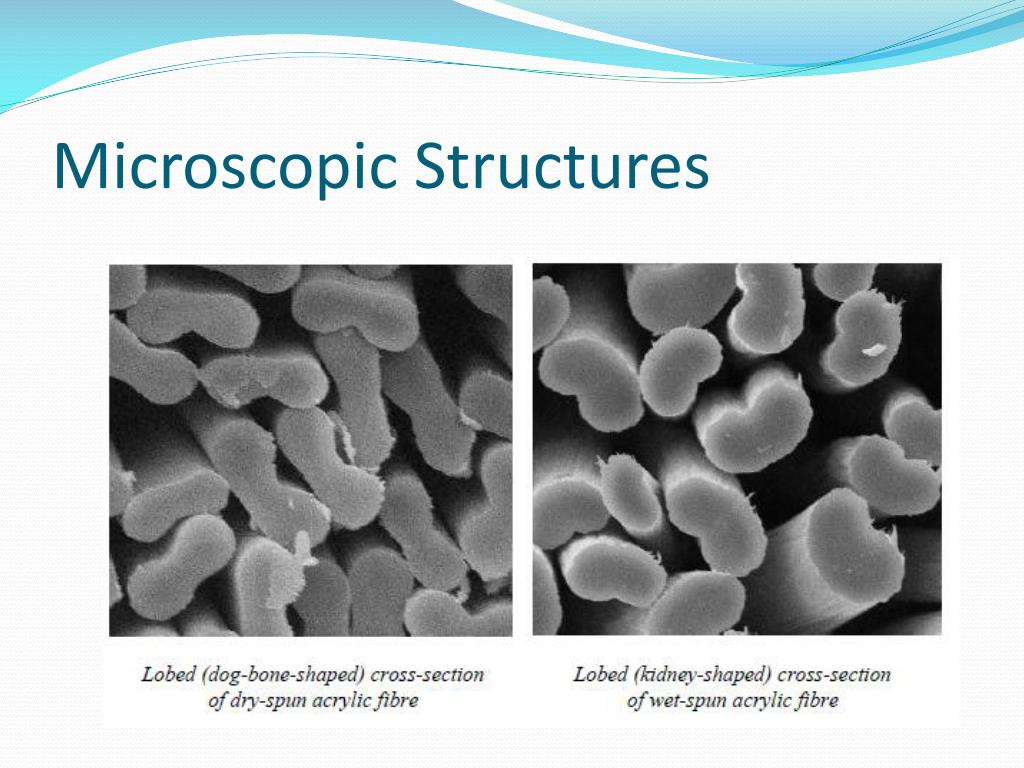 Microscopic Structures

Lobed (dog-bone-shaped) cross-section of dry-spun acrylic fibre

Lobed (kidney-shaped) cross-section of wet-spun acrylic fibre